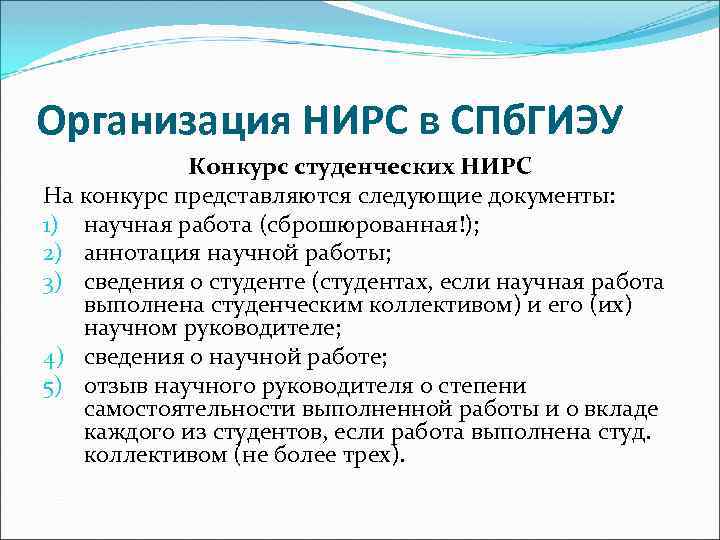 Организация НИРС в СПбГИЭУ

Конкурс студенческих НИРС

На конкурс представляются следующие документы:

1) научная работа (сброшюрованная!);
2) аннотация научной работы;
3) сведения о студенте (студентах, если научная работа выполнена студенческим коллективом) и его (их) научном руководителе;
4) сведения о научной работе;
5) отзыв научного руководителя о степени самостоятельности выполненной работы и о вкладе каждого из студентов, если работа выполнена студ. коллективом (не более трех).